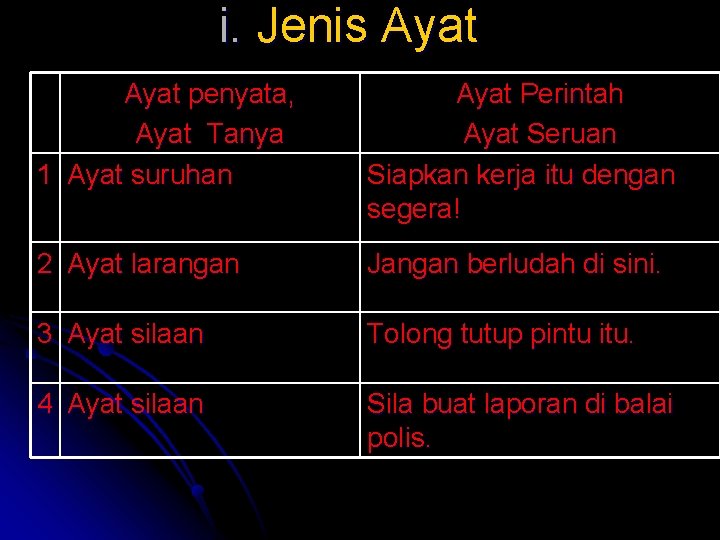 i. Jenis Ayat

| | Ayat penyata, Ayat Tanya | Ayat Perintah Ayat Seruan |
|---|---|---|
| 1 | Ayat suruhan | Siapkan kerja itu dengan segera! |
| 2 | Ayat larangan | Jangan berludah di sini. |
| 3 | Ayat silaan | Tolong tutup pintu itu. |
| 4 | Ayat silaan | Sila buat laporan di balai polis. |